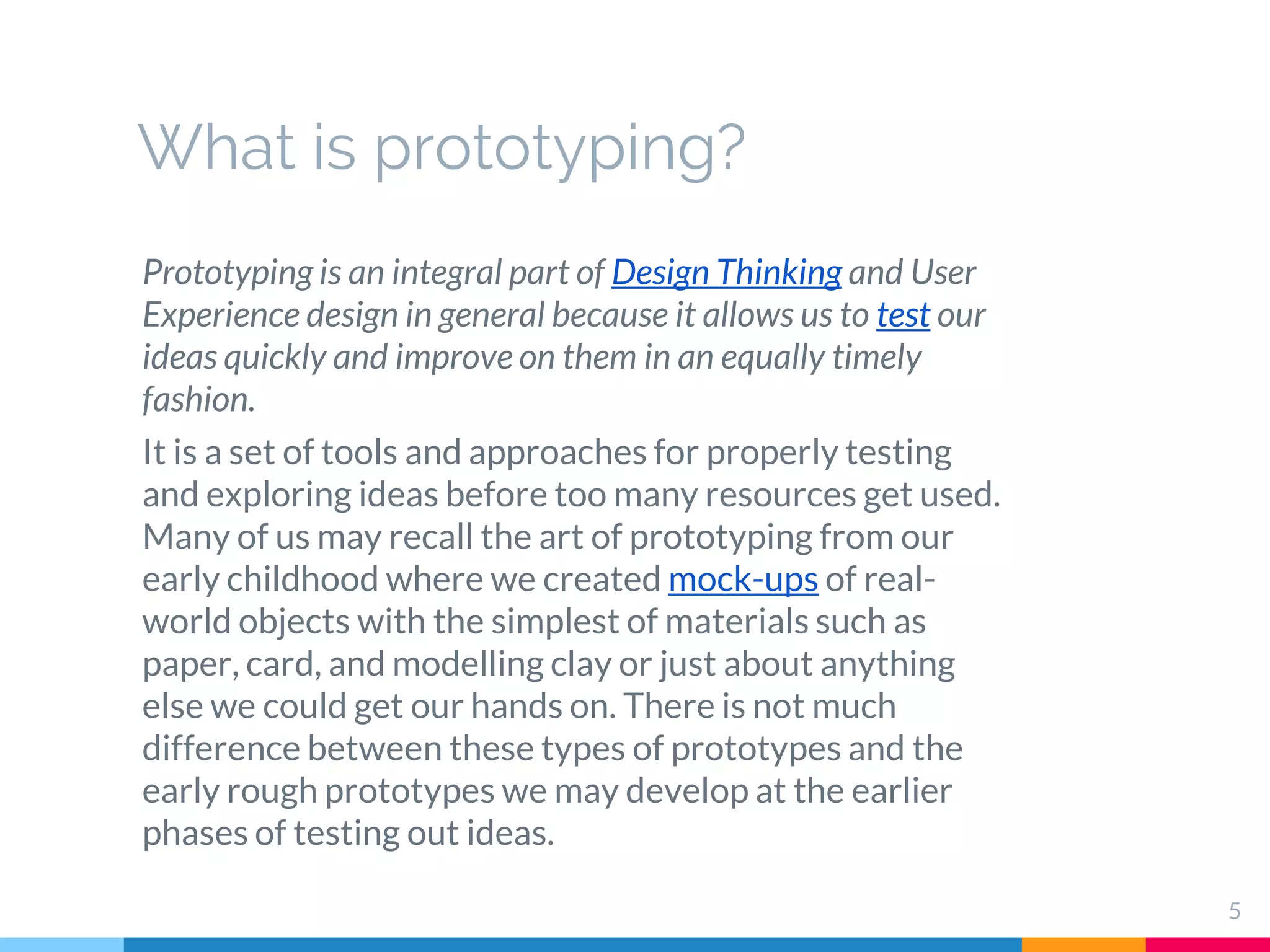 What is prototyping?

Prototyping is an integral part of Design Thinking and User Experience design in general because it allows us to test our ideas quickly and improve on them in an equally timely fashion.

It is a set of tools and approaches for properly testing and exploring ideas before too many resources get used. Many of us may recall the art of prototyping from our early childhood where we created mock-ups of real-world objects with the simplest of materials such as paper, card, and modelling clay or just about anything else we could get our hands on. There is not much difference between these types of prototypes and the early rough prototypes we may develop at the earlier phases of testing out ideas.

5